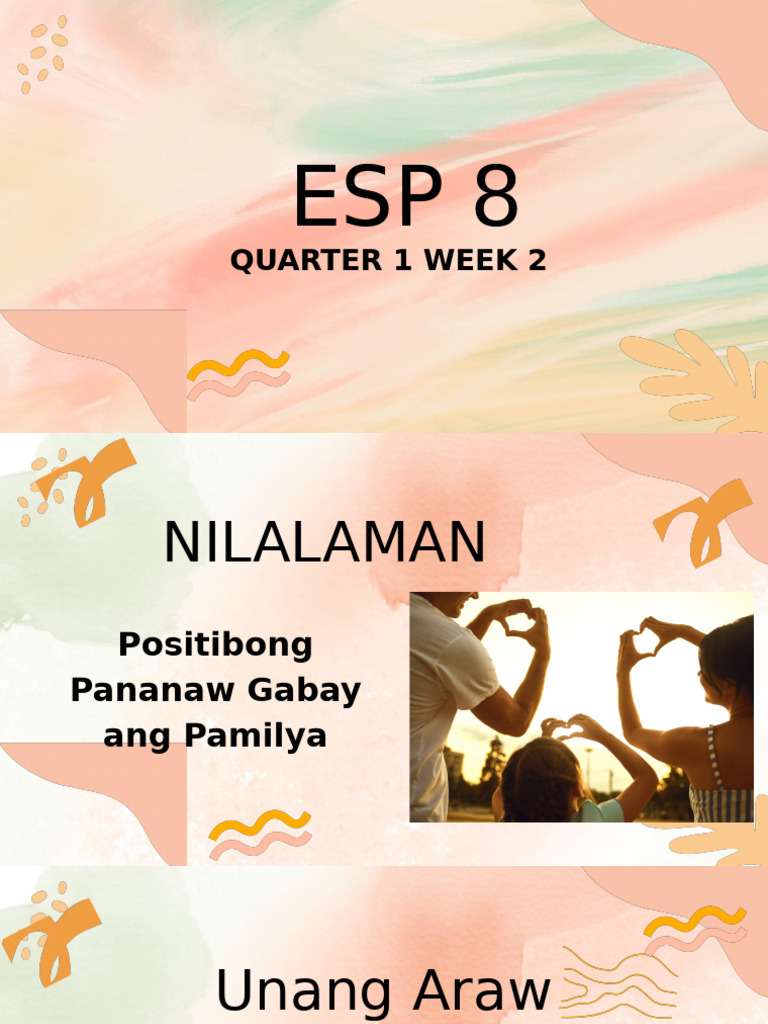 ESP 8
QUARTER 1 WEEK 2

NILALAMAN

Positibong Pananaw Gabay ang Pamilya

Unang Araw